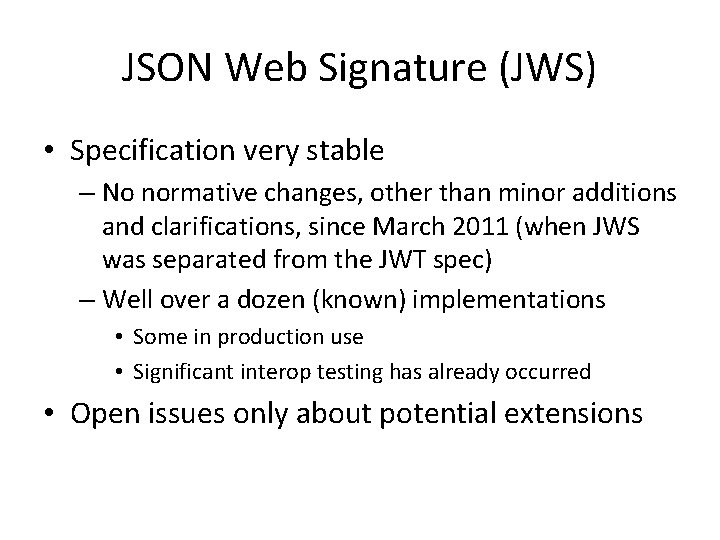 JSON Web Signature (JWS)

• Specification very stable
– No normative changes, other than minor additions and clarifications, since March 2011 (when JWS was separated from the JWT spec)
– Well over a dozen (known) implementations
• Some in production use
• Significant interop testing has already occurred
• Open issues only about potential extensions